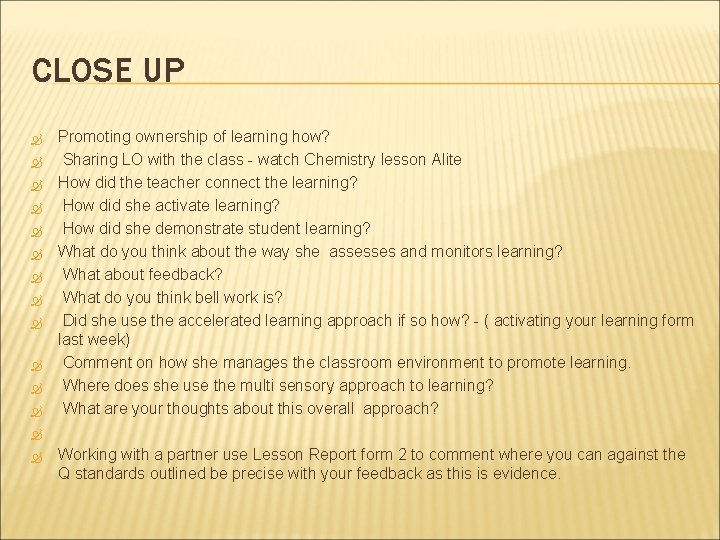 CLOSE UP

Promoting ownership of learning how?

Sharing LO with the class - watch Chemistry lesson Alite

How did the teacher connect the learning?

How did she activate learning?

How did she demonstrate student learning?

What do you think about the way she assesses and monitors learning?

What about feedback?

What do you think bell work is?

Did she use the accelerated learning approach if so how? - ( activating your learning form last week)

Comment on how she manages the classroom environment to promote learning.

Where does she use the multi sensory approach to learning?

What are your thoughts about this overall approach?

Working with a partner use Lesson Report form 2 to comment where you can against the Q standards outlined be precise with your feedback as this is evidence.